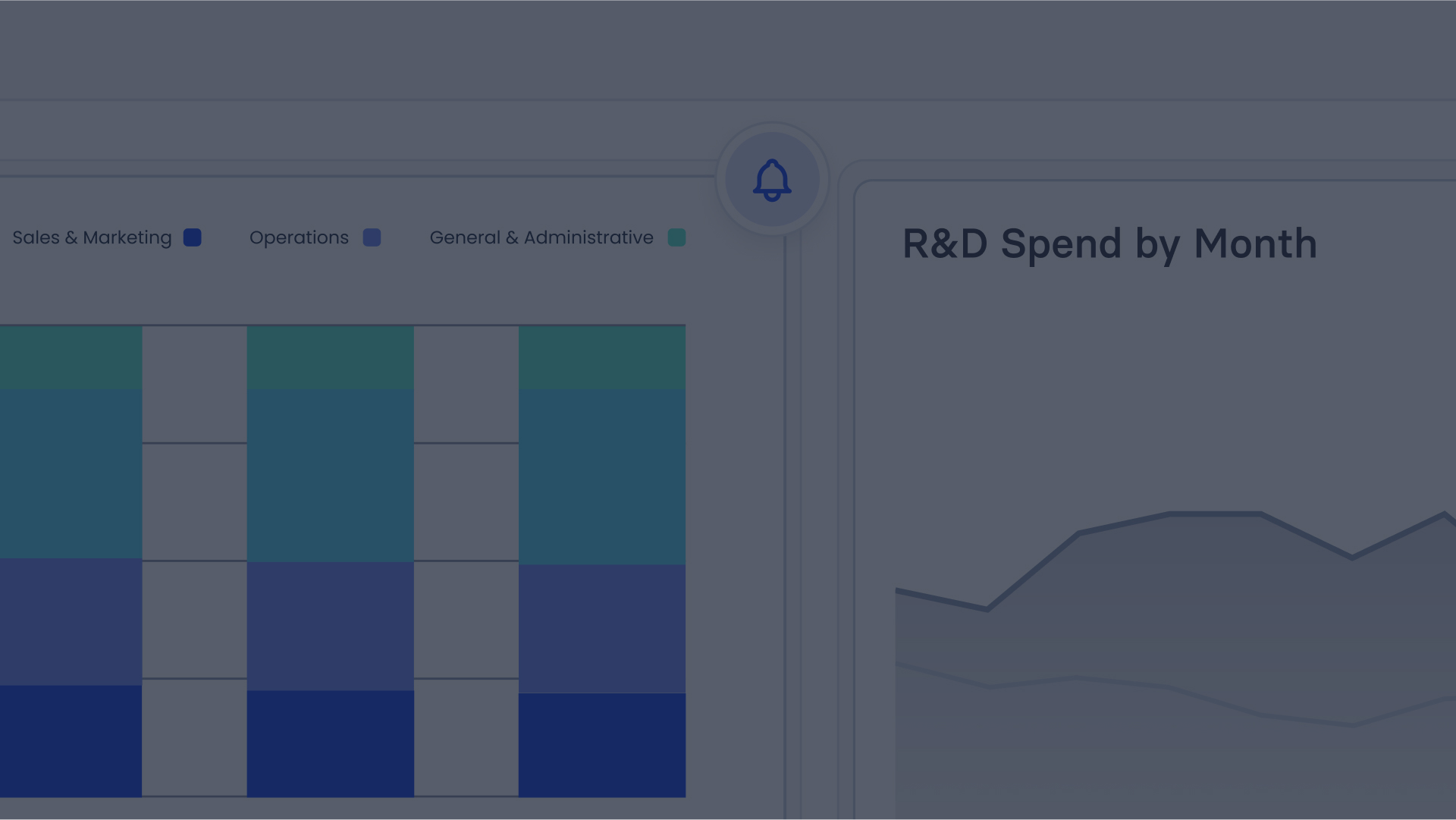 Sales & Marketing Operations General & Administrative

R&D Spend by Month